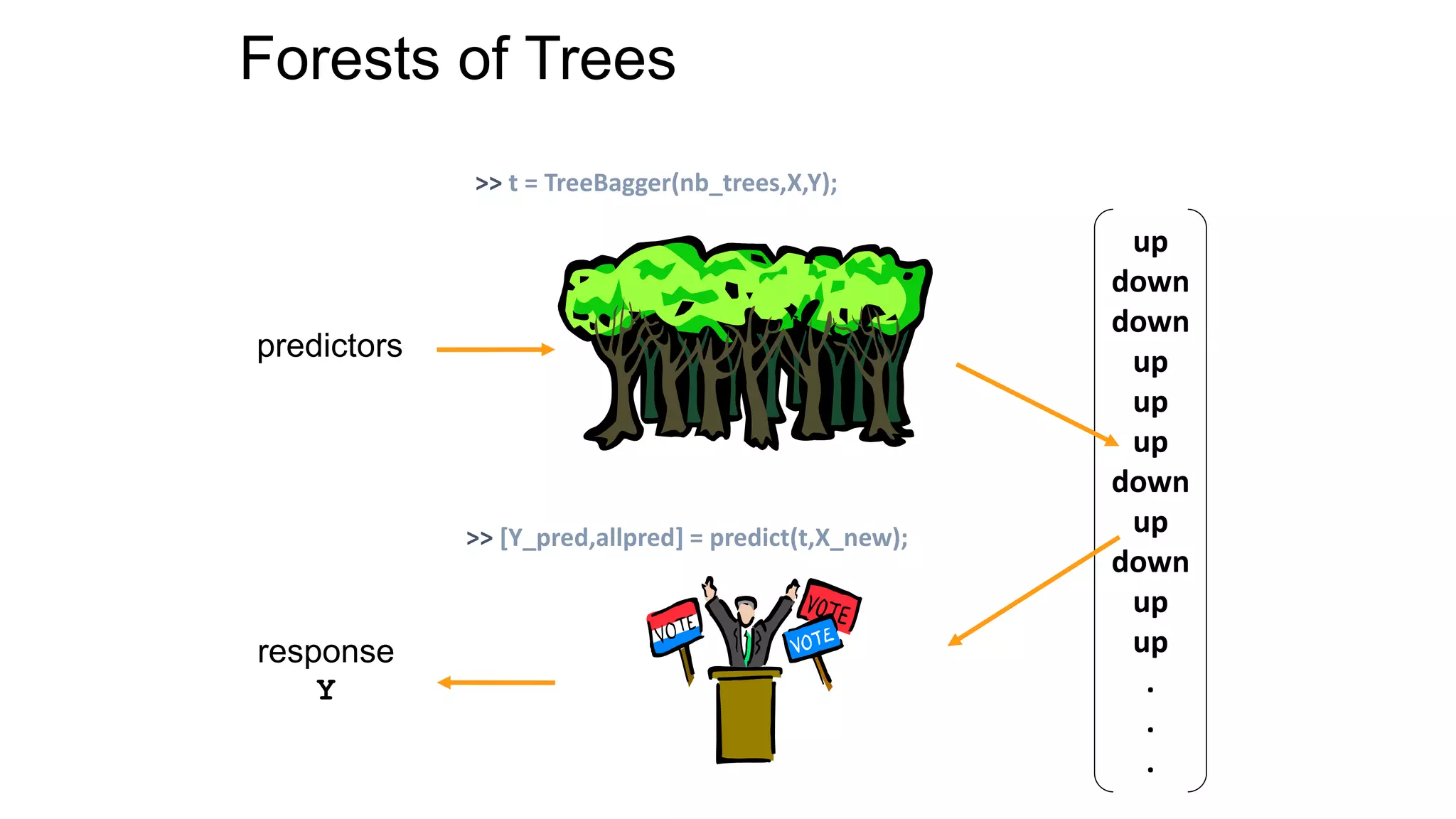 Forests of Trees

>> t = TreeBagger(nb_trees,X,Y);

predictors

up
down
down
up
up
up
down
up
down
up
up
.
.
.

>> [Y_pred,allpred] = predict(t,X_new);

VOTE

VOTE

VOTE

response
Y